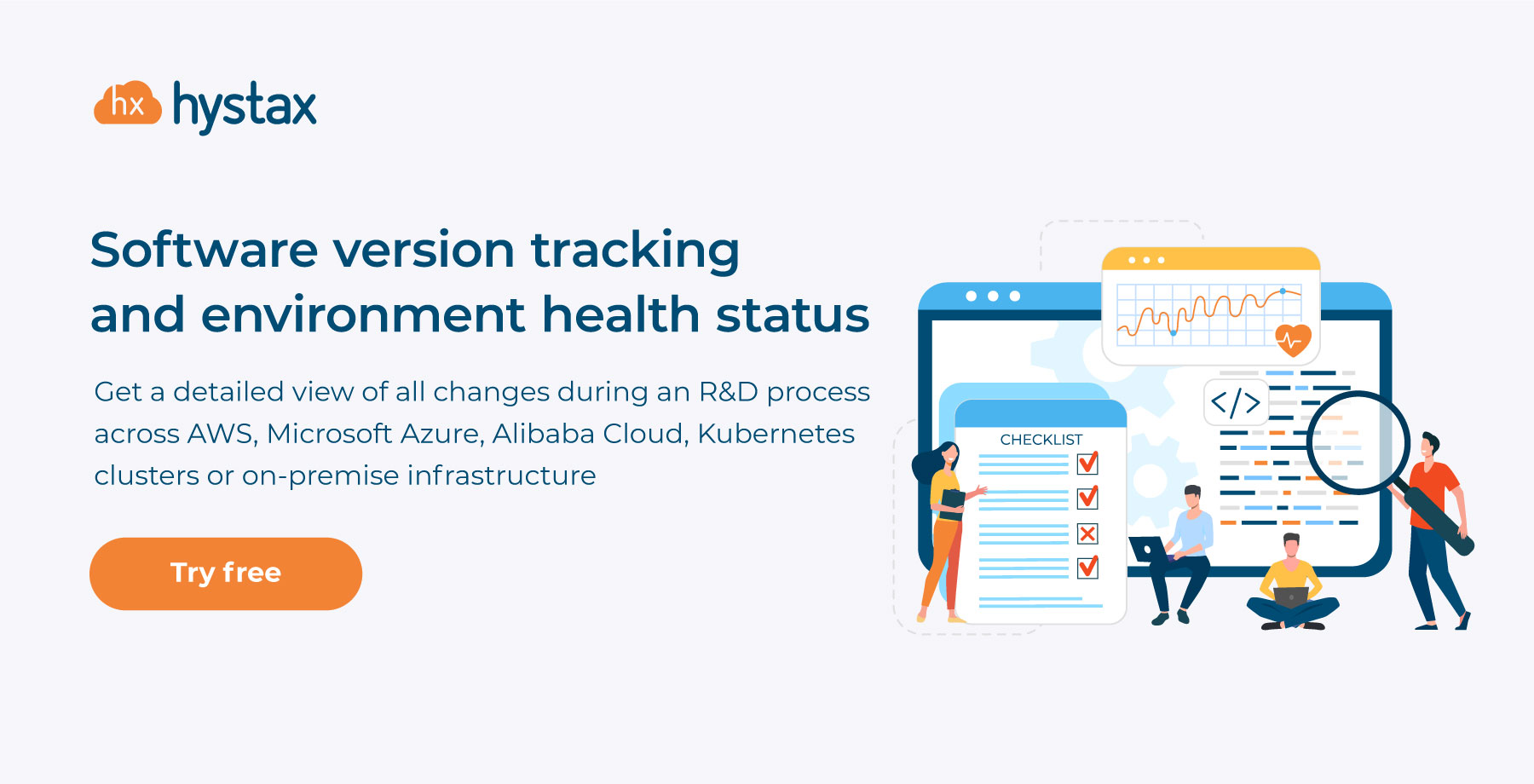 hx hystax

Software version tracking and environment health status

Get a detailed view of all changes during an R&D process across AWS, Microsoft Azure, Alibaba Cloud, Kubernetes clusters or on-premise infrastructure

Try free

CHECKLIST

</>